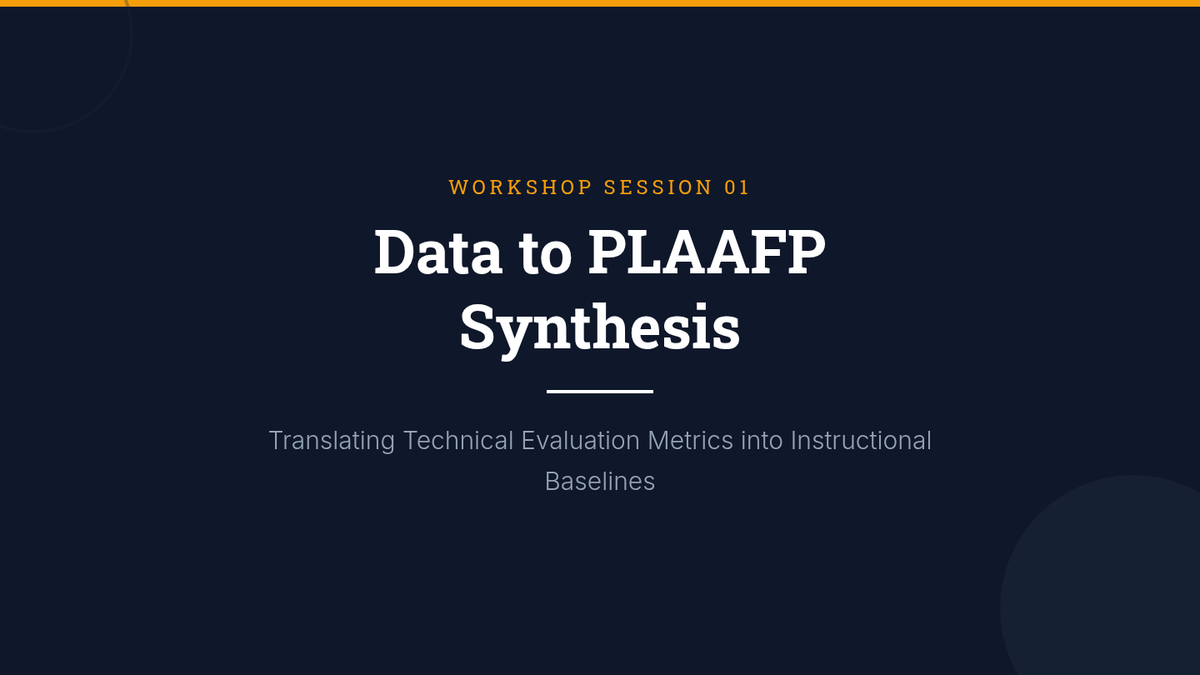 WORKSHOP SESSION 01

Data to PLAAFP Synthesis

Translating Technical Evaluation Metrics into Instructional Baselines